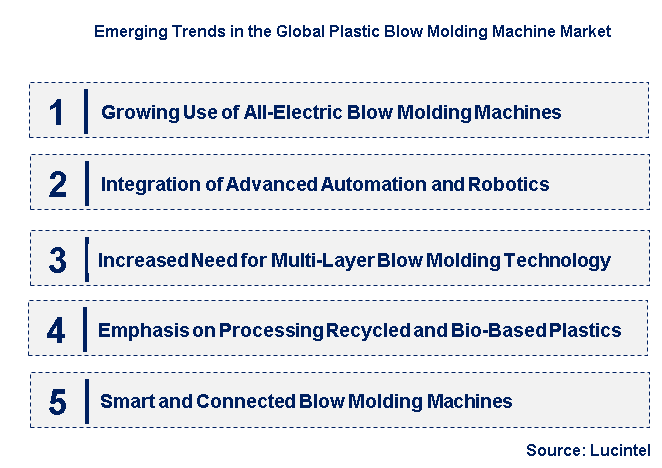 Emerging Trends in the Global Plastic Blow Molding Machine Market

1 Growing Use of All-Electric Blow Molding Machines

2 Integration of Advanced Automation and Robotics

3 Increased Need for Multi-Layer Blow Molding Technology

4 Emphasis on Processing Recycled and Bio-Based Plastics

5 Smart and Connected Blow Molding Machines

Source: Lucintel